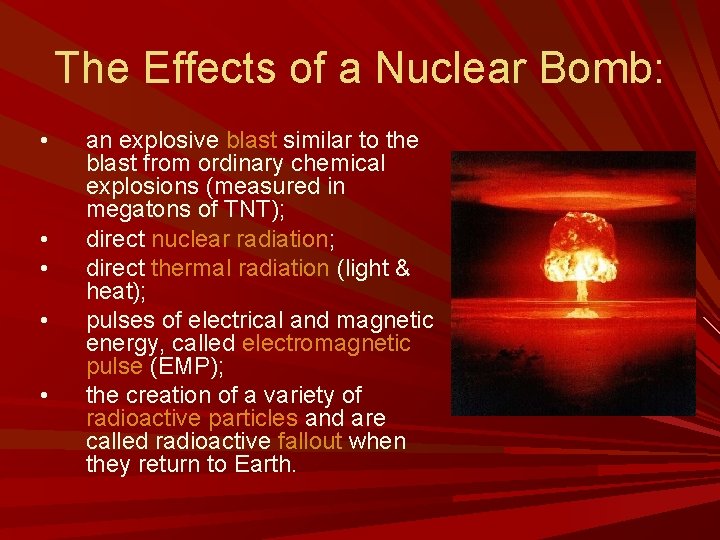 The Effects of a Nuclear Bomb:

• an explosive blast similar to the blast from ordinary chemical explosions (measured in megatons of TNT);
• direct nuclear radiation;
• direct thermal radiation (light & heat);
• pulses of electrical and magnetic energy, called electromagnetic pulse (EMP);
• the creation of a variety of radioactive particles and are called radioactive fallout when they return to Earth.